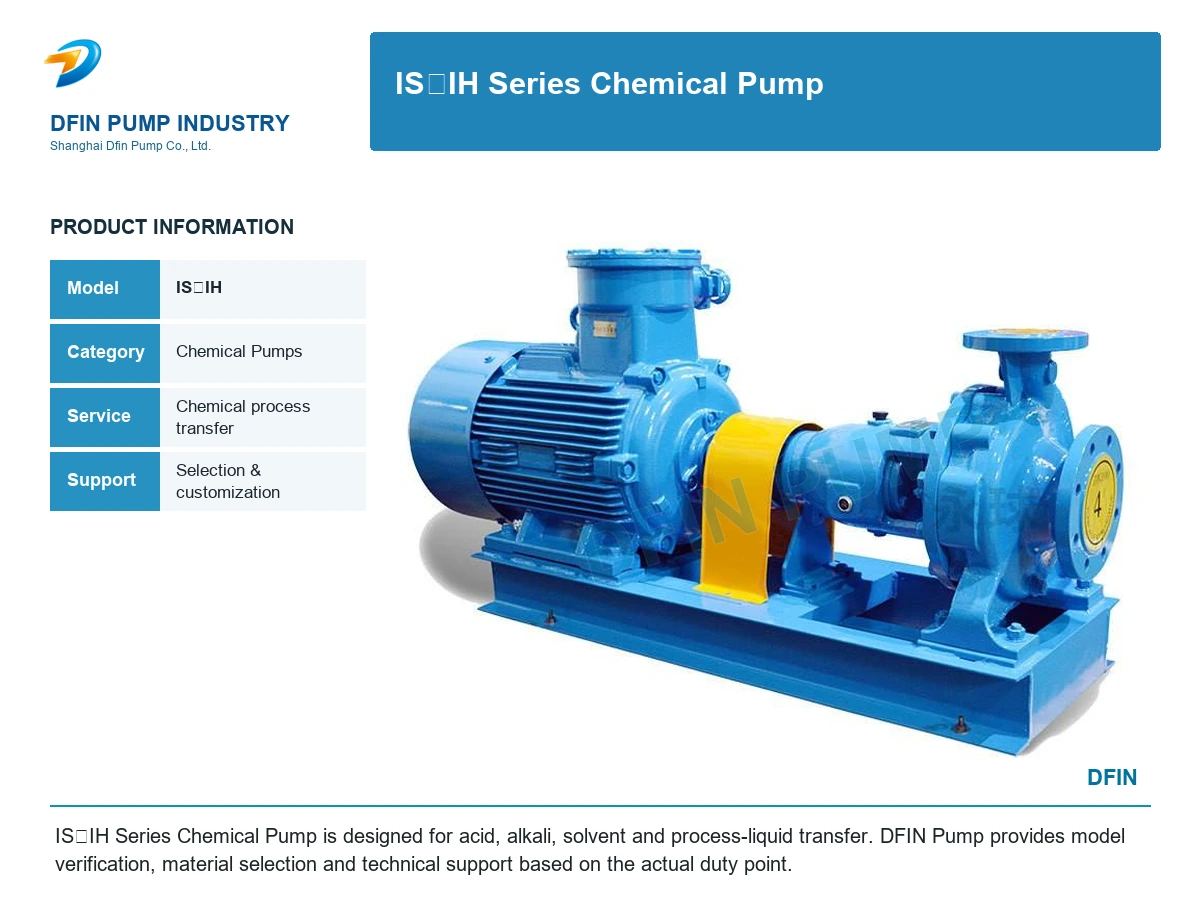 DFIN PUMP INDUSTRY
Shanghai Dfin Pump Co., Ltd.

IS□IH Series Chemical Pump

PRODUCT INFORMATION

Model
IS□IH

Category
Chemical Pumps

Service
Chemical process transfer

Support
Selection & customization

DFIN

IS□IH Series Chemical Pump is designed for acid, alkali, solvent and process-liquid transfer. DFIN Pump provides model verification, material selection and technical support based on the actual duty point.